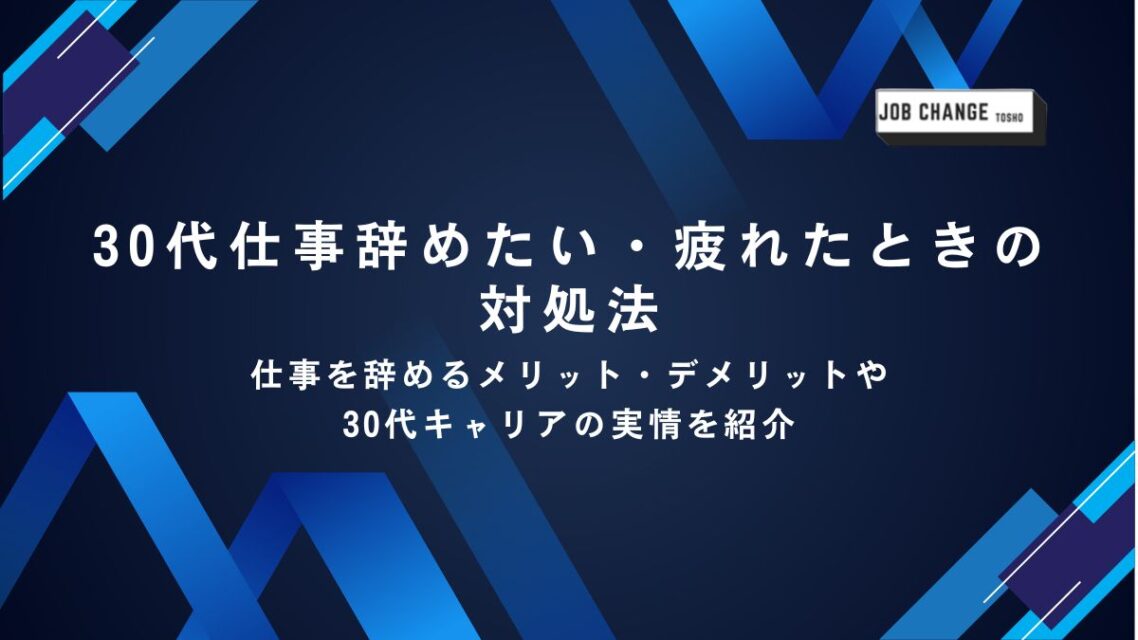 JOB CHANGE TOSHO

30代仕事辞めたい・疲れたときの対処法

仕事を辞めるメリット・デメリットや30代キャリアの実情を紹介